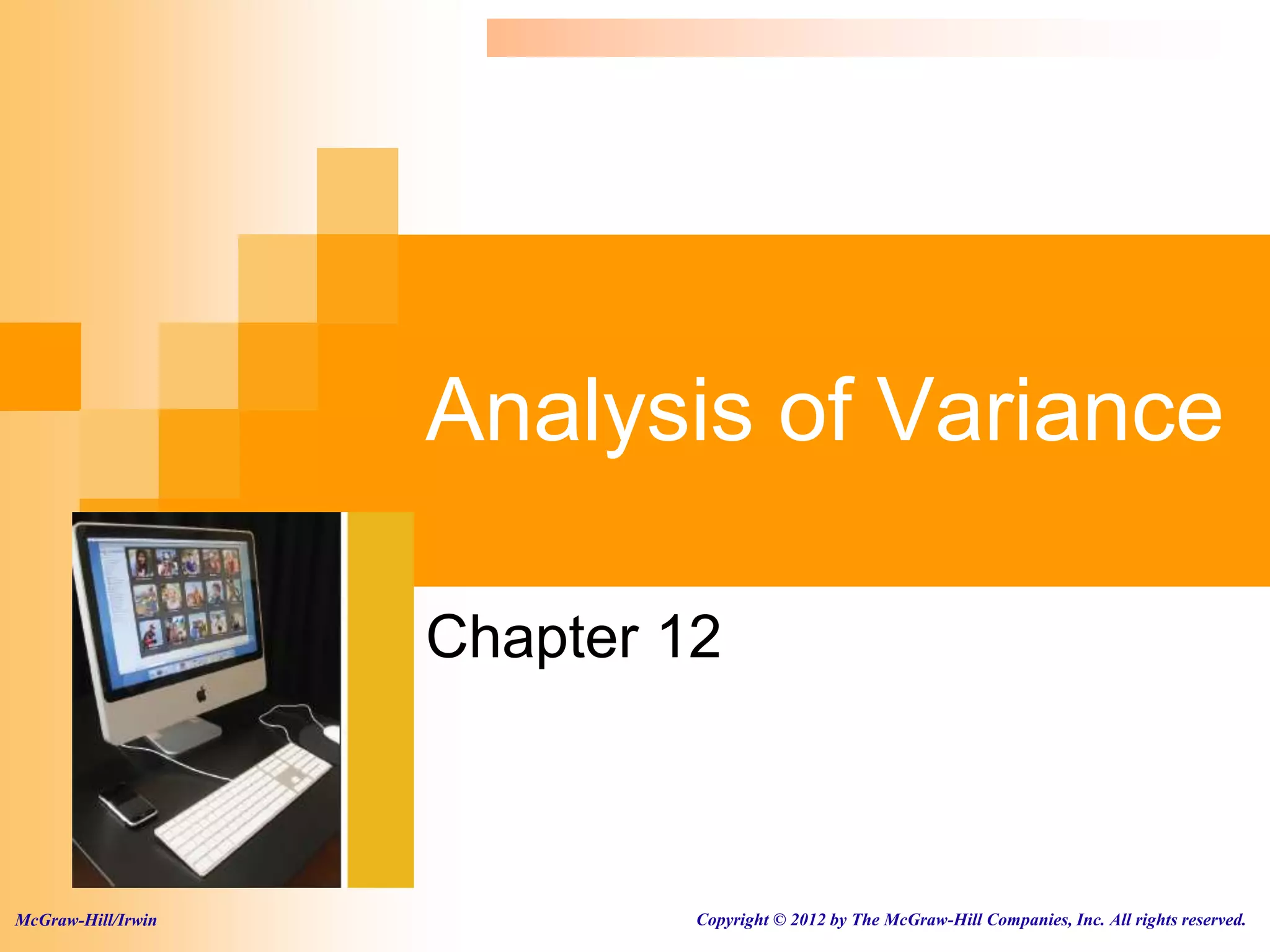 Analysis of Variance

Chapter 12

McGraw-Hill/Irwin

Copyright © 2012 by The McGraw-Hill Companies, Inc. All rights reserved.